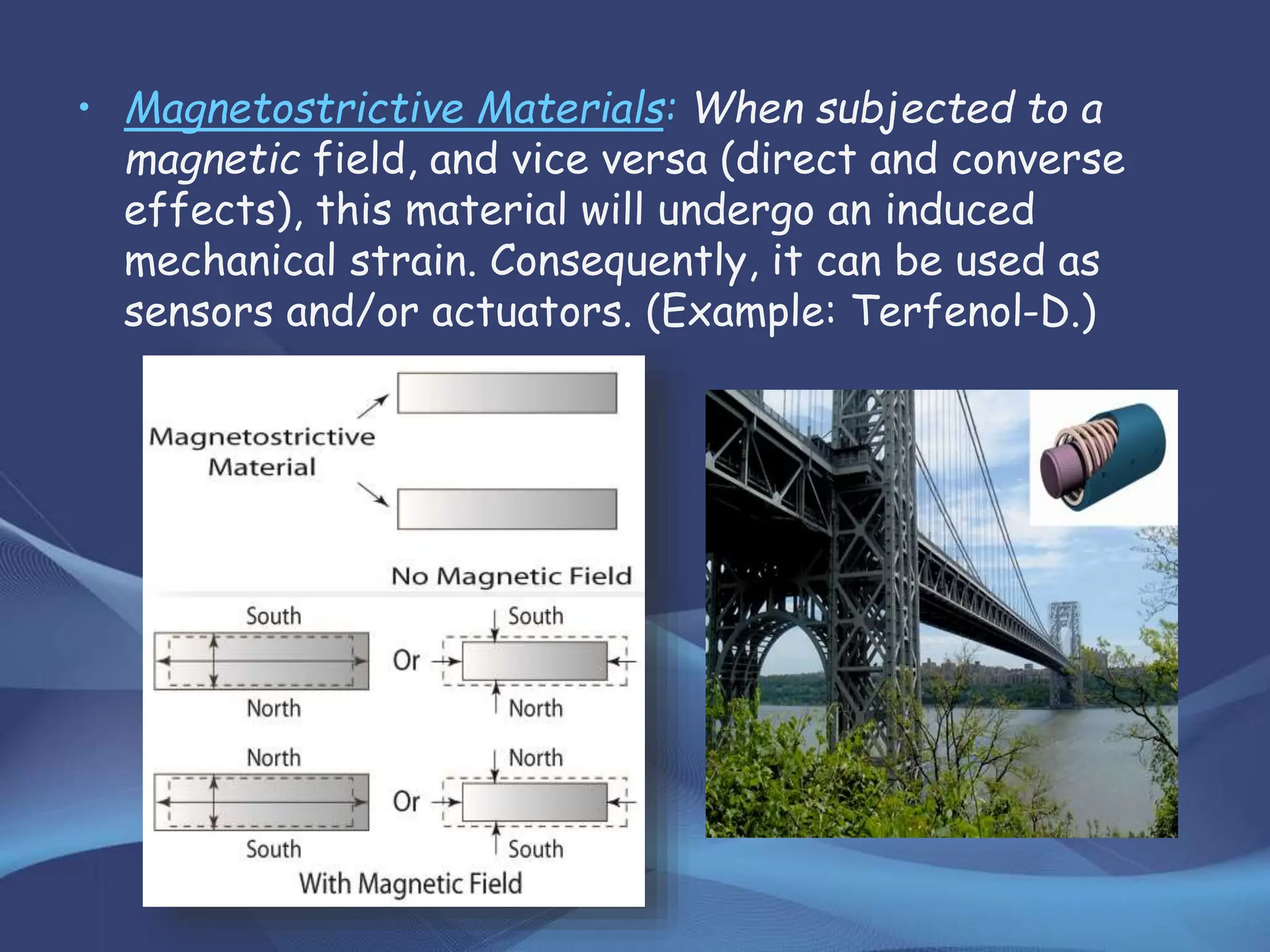 • Magnetostrictive Materials: When subjected to a magnetic field, and vice versa (direct and converse effects), this material will undergo an induced mechanical strain. Consequently, it can be used as sensors and/or actuators. (Example: Terfenol-D.)

Magnetostrictive Material

No Magnetic Field

South
North
Or
South
North

North
South
Or
North
South

With Magnetic Field